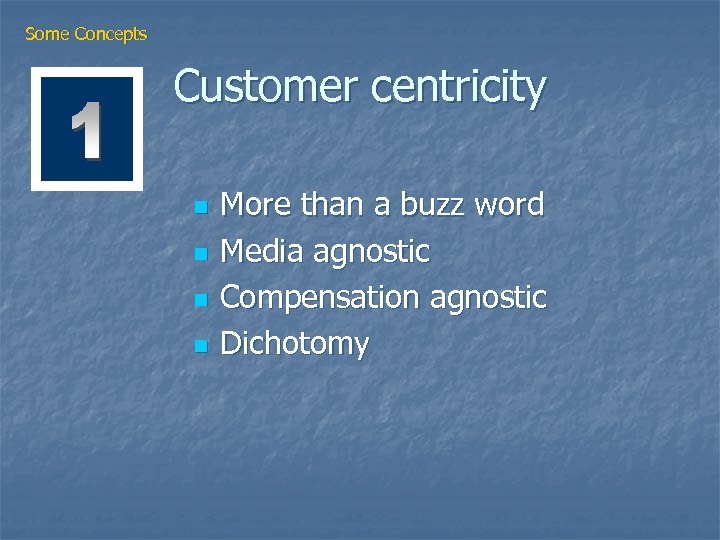 Some Concepts

1

Customer centricity

- More than a buzz word
- Media agnostic
- Compensation agnostic
- Dichotomy